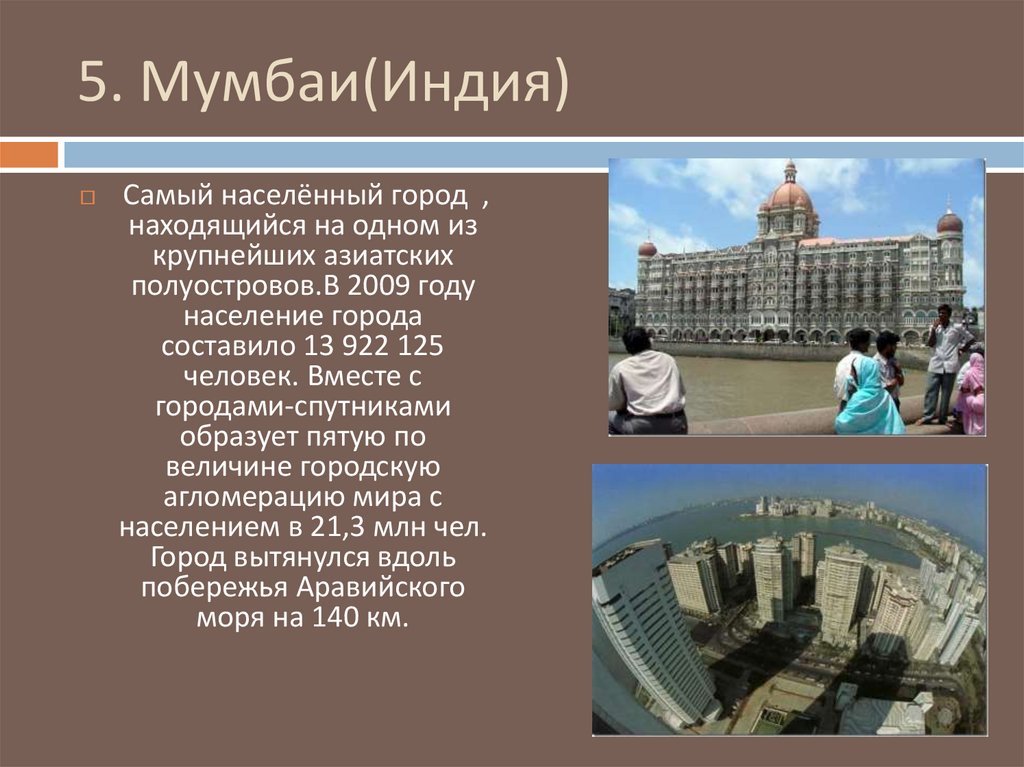 5. Мумбаи(Индия)

Самый населённый город , находящийся на одном из крупнейших азиатских полуостровов.В 2009 году население города составило 13 922 125 человек. Вместе с городами-спутниками образует пятую по величине городскую агломерацию мира с населением в 21,3 млн чел. Город вытянулся вдоль побережья Аравийского моря на 140 км.